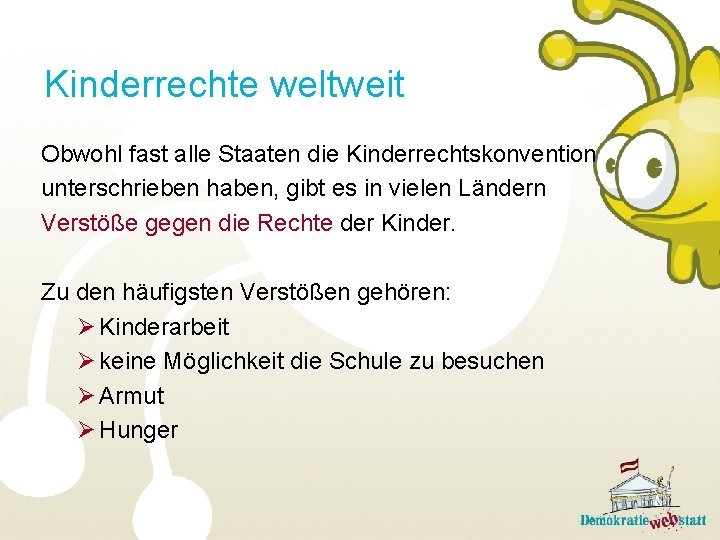 Kinderrechte weltweit

Obwohl fast alle Staaten die Kinderrechtskonvention unterschrieben haben, gibt es in vielen Ländern Verstöße gegen die Rechte der Kinder.

Zu den häufigsten Verstößen gehören:
➢ Kinderarbeit
➢ keine Möglichkeit die Schule zu besuchen
➢ Armut
➢ Hunger

Demokratie web statt